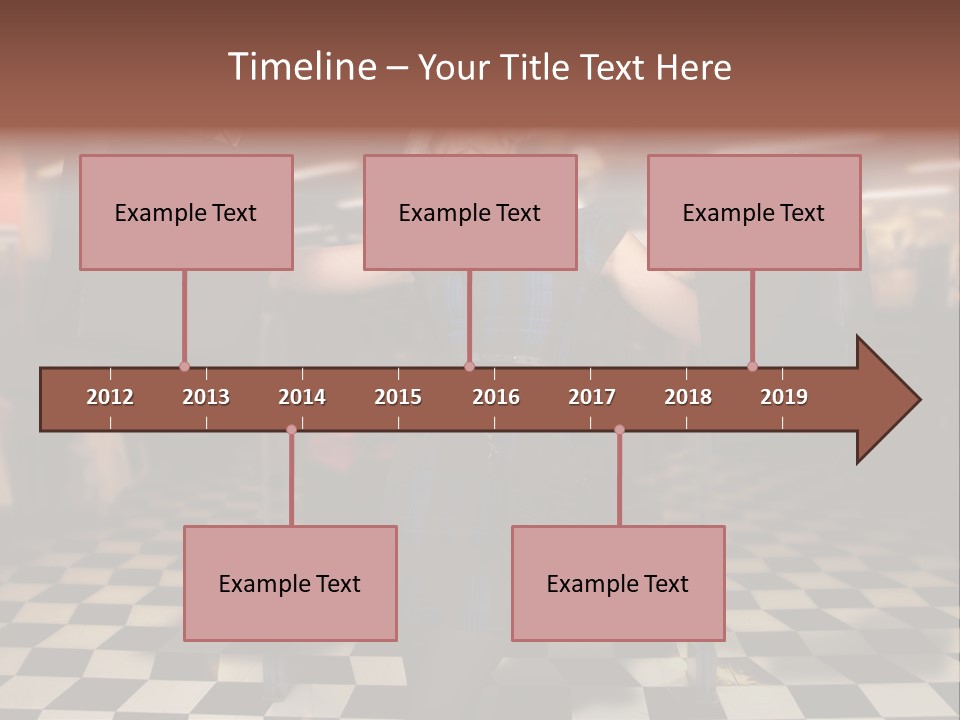 Timeline – Your Title Text Here

Example Text

Example Text

Example Text

2012 2013 2014 2015 2016 2017 2018 2019

Example Text

Example Text